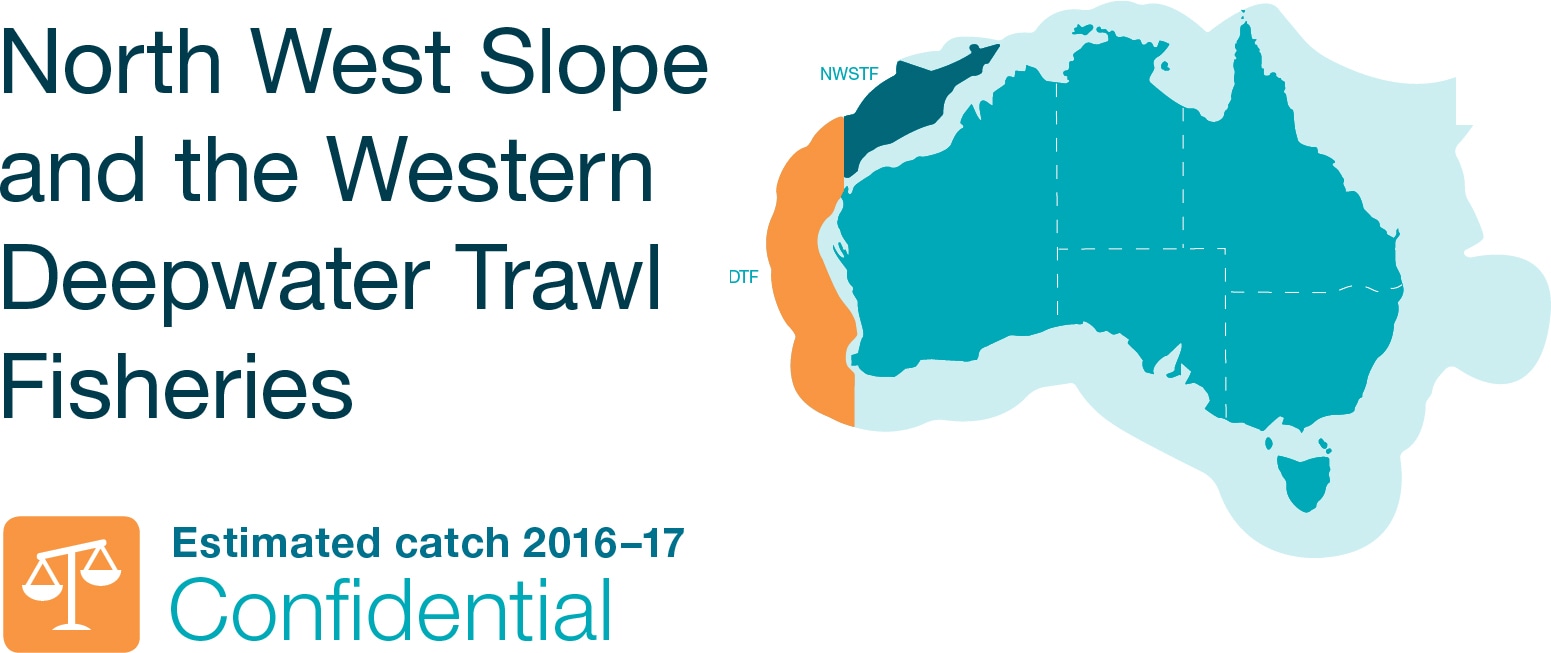 North West Slope and the Western Deepwater Trawl Fisheries

NWSTF

DTF

Estimated catch 2016–17
Confidential